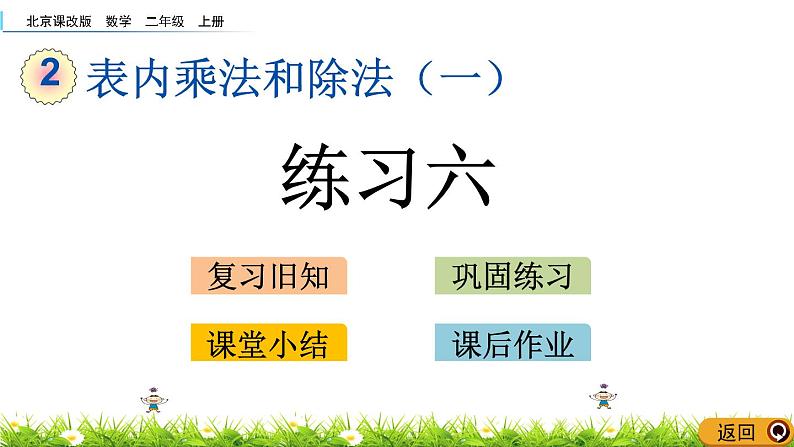 北京课改版　数学　二年级　上册

2 表内乘法和除法（一）

练习六

复习旧知

巩固练习

课堂小结

课后作业

返回